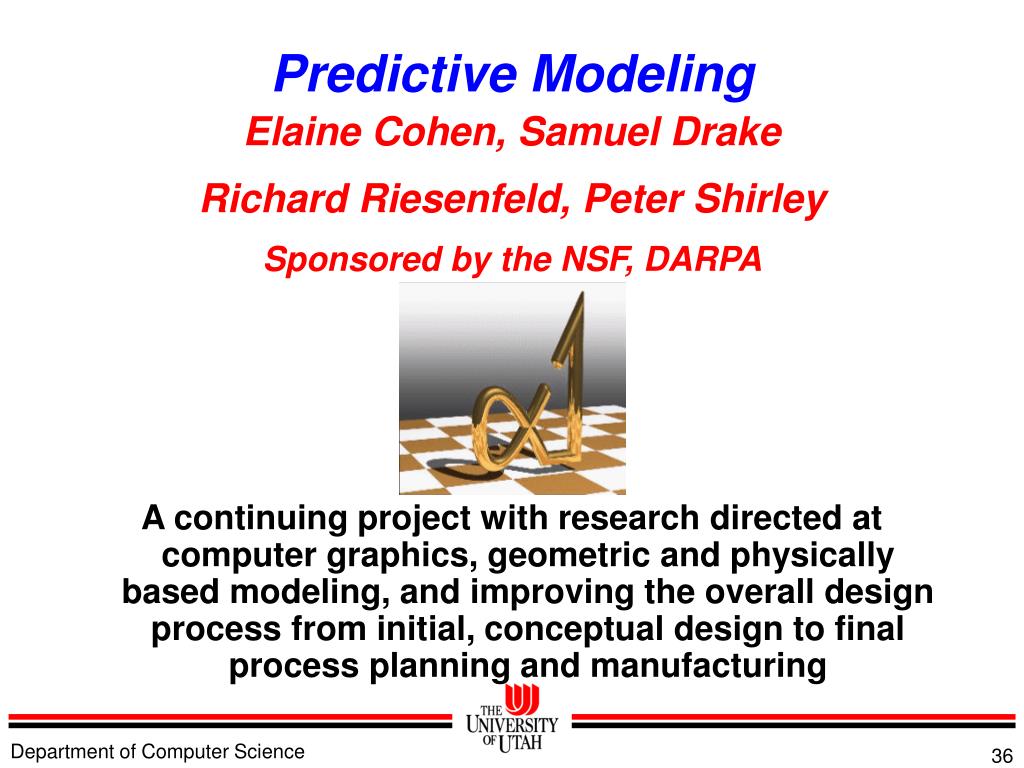 Predictive Modeling

Elaine Cohen, Samuel Drake

Richard Riesenfeld, Peter Shirley

Sponsored by the NSF, DARPA

A continuing project with research directed at computer graphics, geometric and physically based modeling, and improving the overall design process from initial, conceptual design to final process planning and manufacturing

THE UNIVERSITY OF UTAH

Department of Computer Science

36